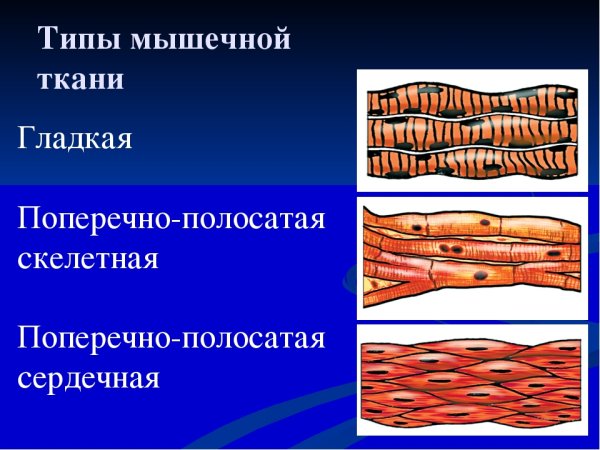 Типы мышечной ткани

Гладкая

Поперечно-полосатая скелетная

Поперечно-полосатая сердечная